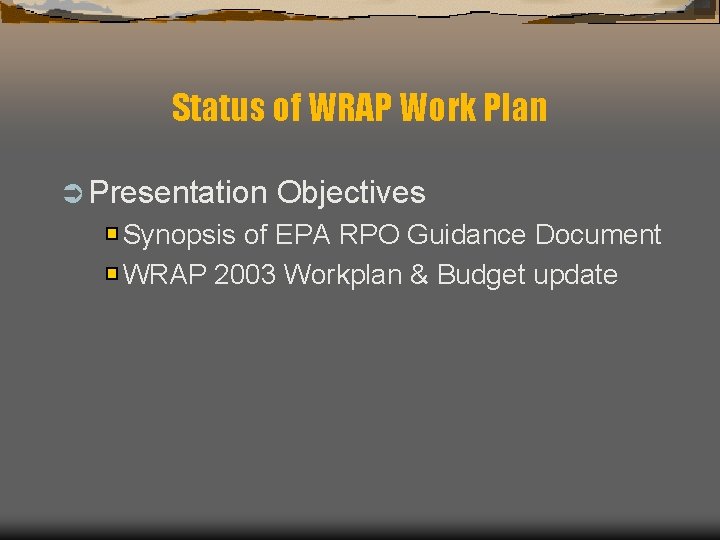 Status of WRAP Work Plan

Presentation Objectives

Synopsis of EPA RPO Guidance Document

WRAP 2003 Workplan & Budget update